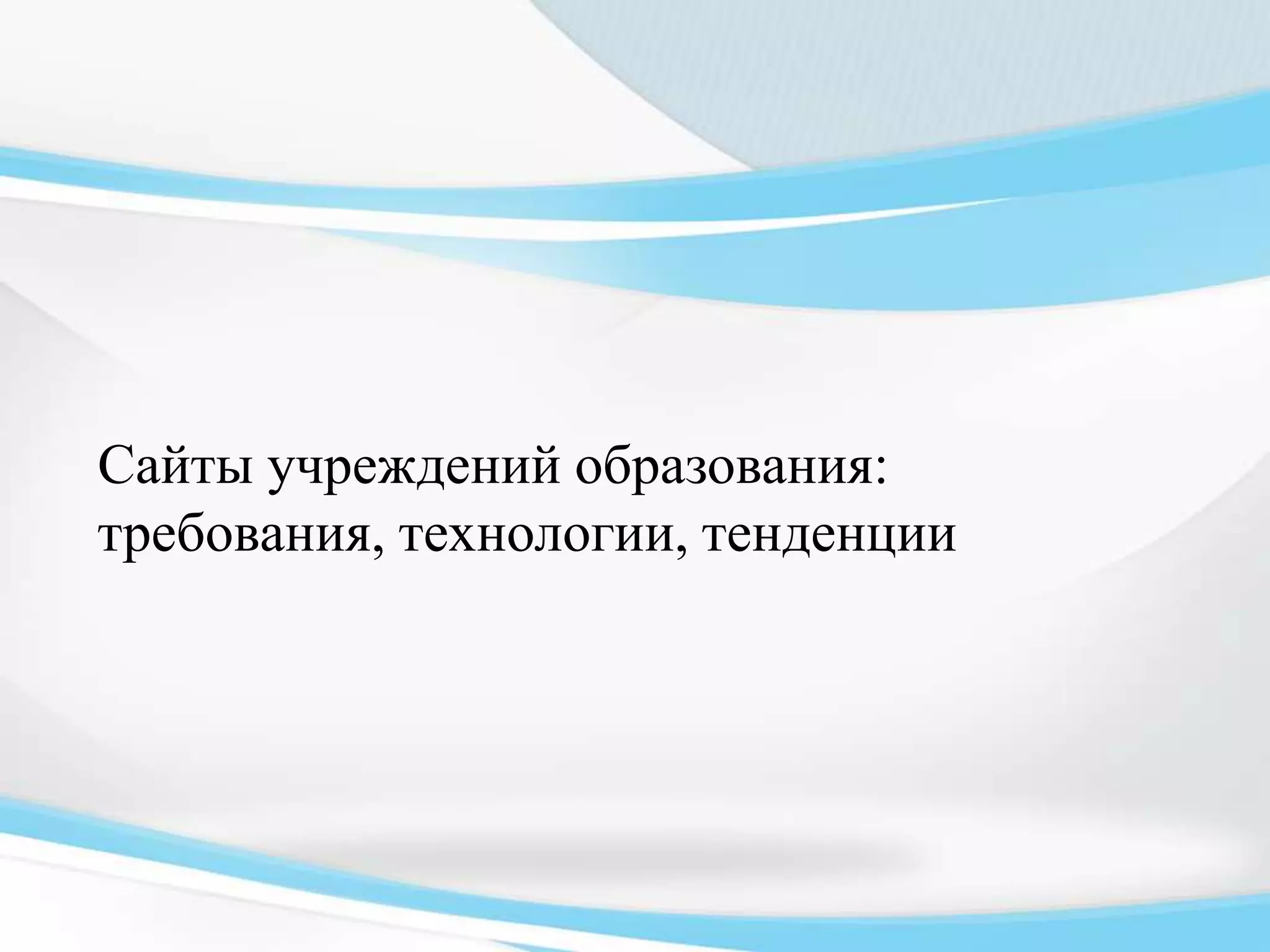 Сайты учреждений образования: требования, технологии, тенденции